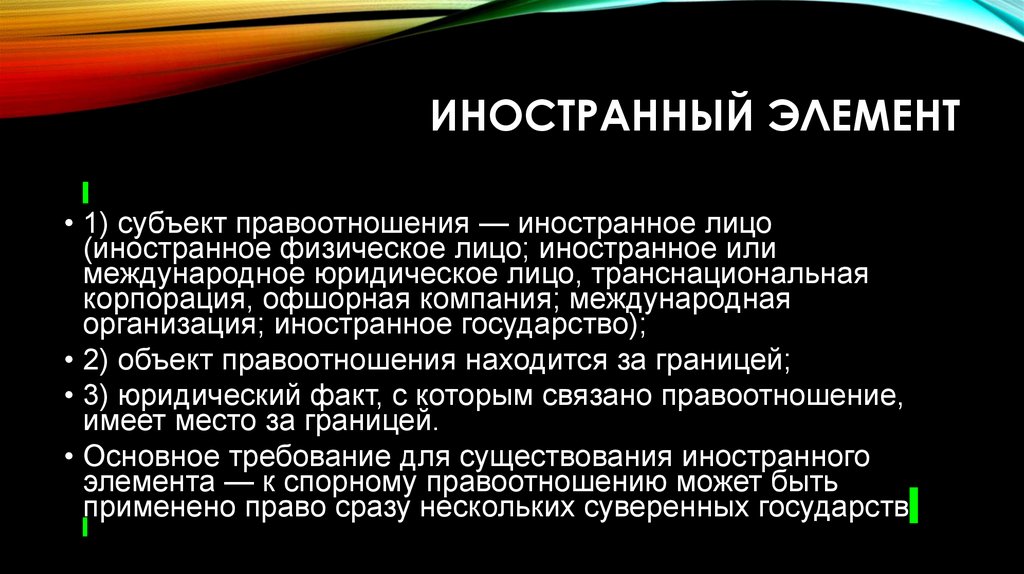 ИНОСТРАННЫЙ ЭЛЕМЕНТ

• 1) субъект правоотношения — иностранное лицо (иностранное физическое лицо; иностранное или международное юридическое лицо, транснациональная корпорация, офшорная компания; международная организация; иностранное государство);
• 2) объект правоотношения находится за границей;
• 3) юридический факт, с которым связано правоотношение, имеет место за границей.
• Основное требование для существования иностранного элемента — к спорному правоотношению может быть применено право сразу нескольких суверенных государств